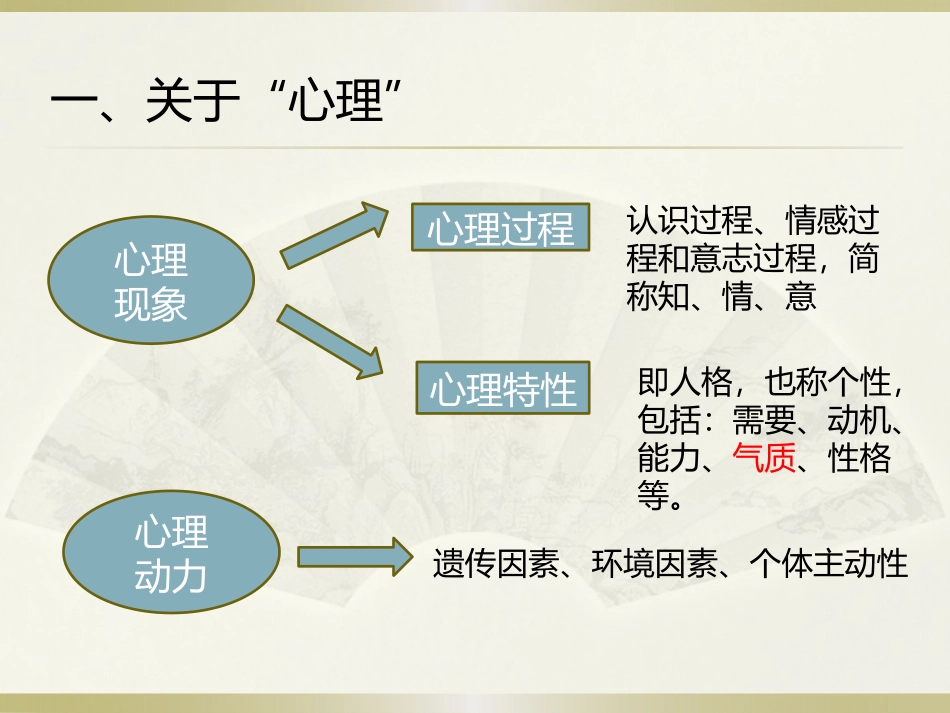 一、关于“心理”

心理现象

心理过程

认识过程、情感过程和意志过程，简称知、情、意

心理特性

即人格，也称个性，包括：需要、动机、能力、气质、性格等。

心理动力

遗传因素、环境因素、个体主动性